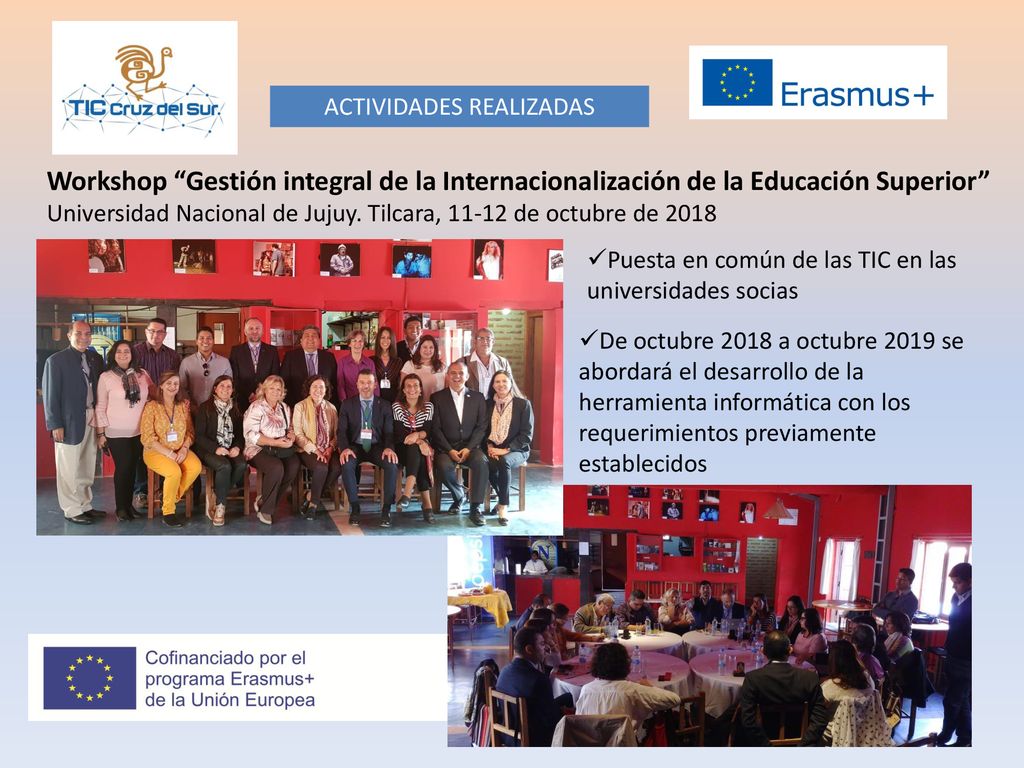 TIC Cruz del Sur.

ACTIVIDADES REALIZADAS

Erasmus+

Workshop “Gestión integral de la Internacionalización de la Educación Superior”
Universidad Nacional de Jujuy. Tilcara, 11-12 de octubre de 2018

✓Puesta en común de las TIC en las universidades socias

✓De octubre 2018 a octubre 2019 se abordará el desarrollo de la herramienta informática con los requerimientos previamente establecidos

Cofinanciado por el programa Erasmus+ de la Unión Europea